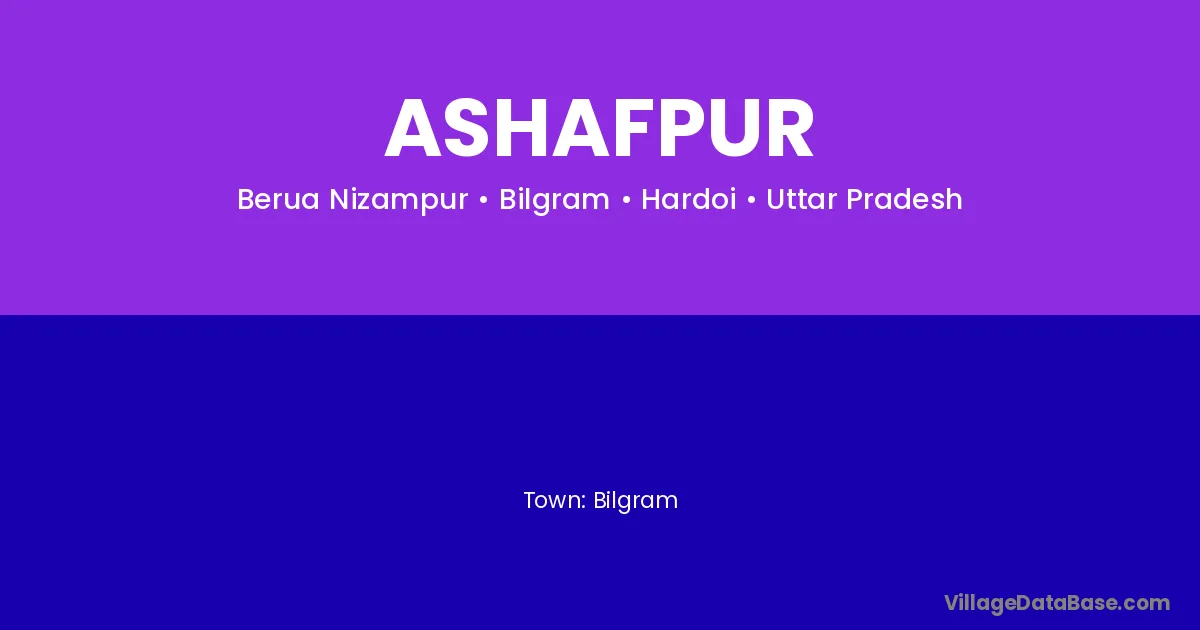 ASHAFPUR

Berua Nizampur • Bilgram • Hardoi • Uttar Pradesh

Town: Bilgram

VillageDataBase.com